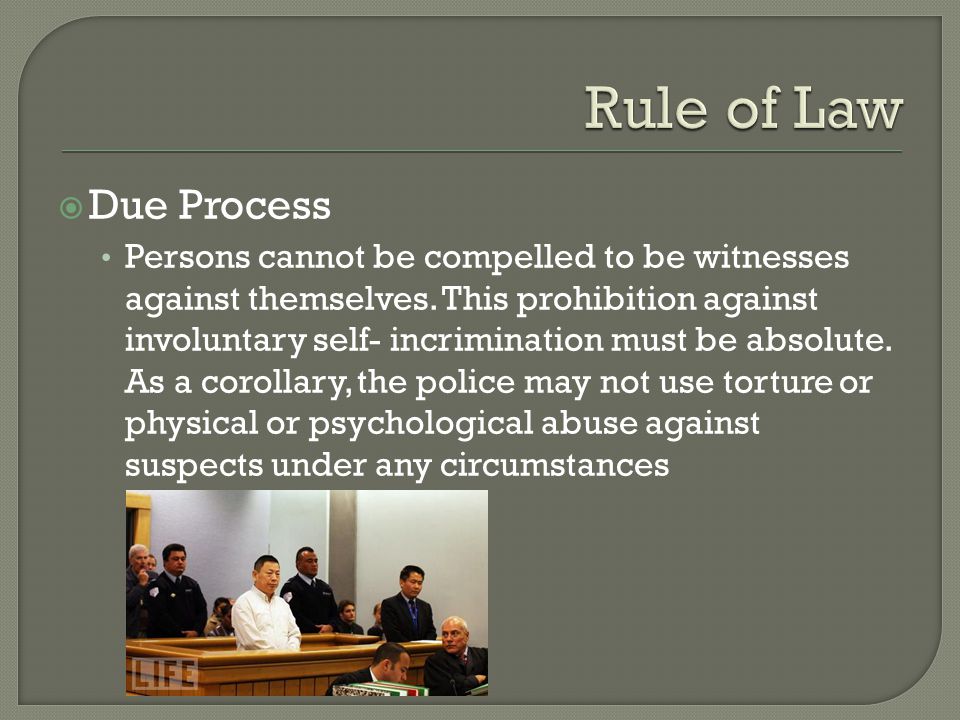 Rule of Law

Due Process

• Persons cannot be compelled to be witnesses against themselves. This prohibition against involuntary self- incrimination must be absolute. As a corollary, the police may not use torture or physical or psychological abuse against suspects under any circumstances

LIFE